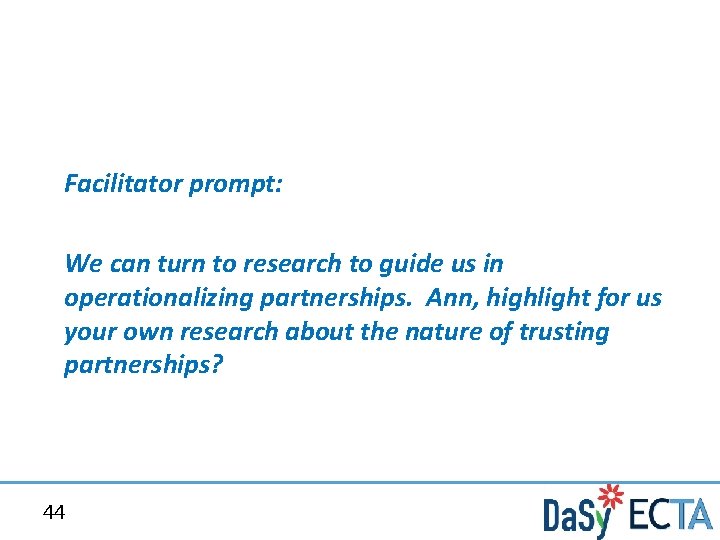 Facilitator prompt:

We can turn to research to guide us in operationalizing partnerships. Ann, highlight for us your own research about the nature of trusting partnerships?

44

DaSy ECTA